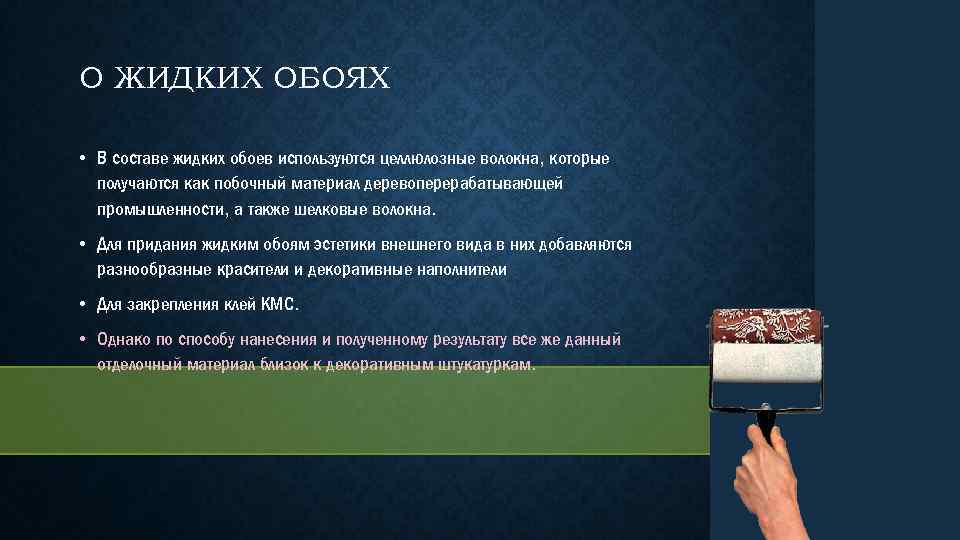 О ЖИДКИХ ОБОЯХ

• В составе жидких обоев используются целлюлозные волокна, которые получаются как побочный материал деревоперерабатывающей промышленности, а также шелковые волокна.

• Для придания жидким обоям эстетики внешнего вида в них добавляются разнообразные красители и декоративные наполнители

• Для закрепления клей КМС.

• Однако по способу нанесения и полученному результату все же данный отделочный материал близок к декоративным штукатуркам.